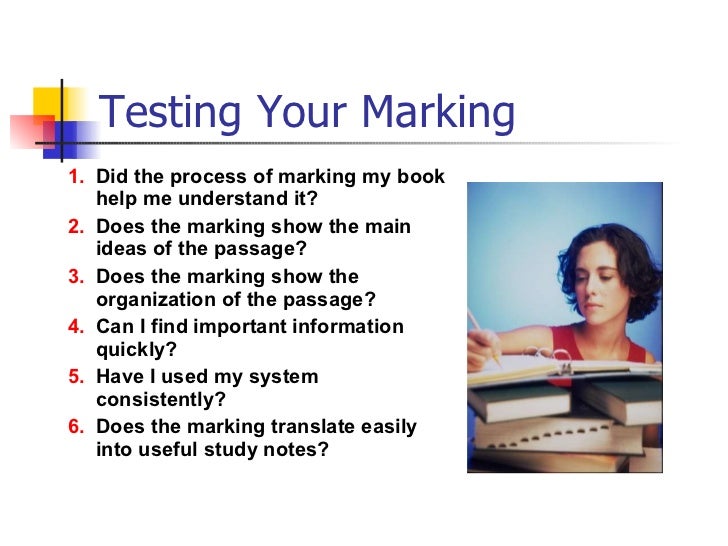 Testing Your Marking

1. Did the process of marking my book help me understand it?
2. Does the marking show the main ideas of the passage?
3. Does the marking show the organization of the passage?
4. Can I find important information quickly?
5. Have I used my system consistently?
6. Does the marking translate easily into useful study notes?